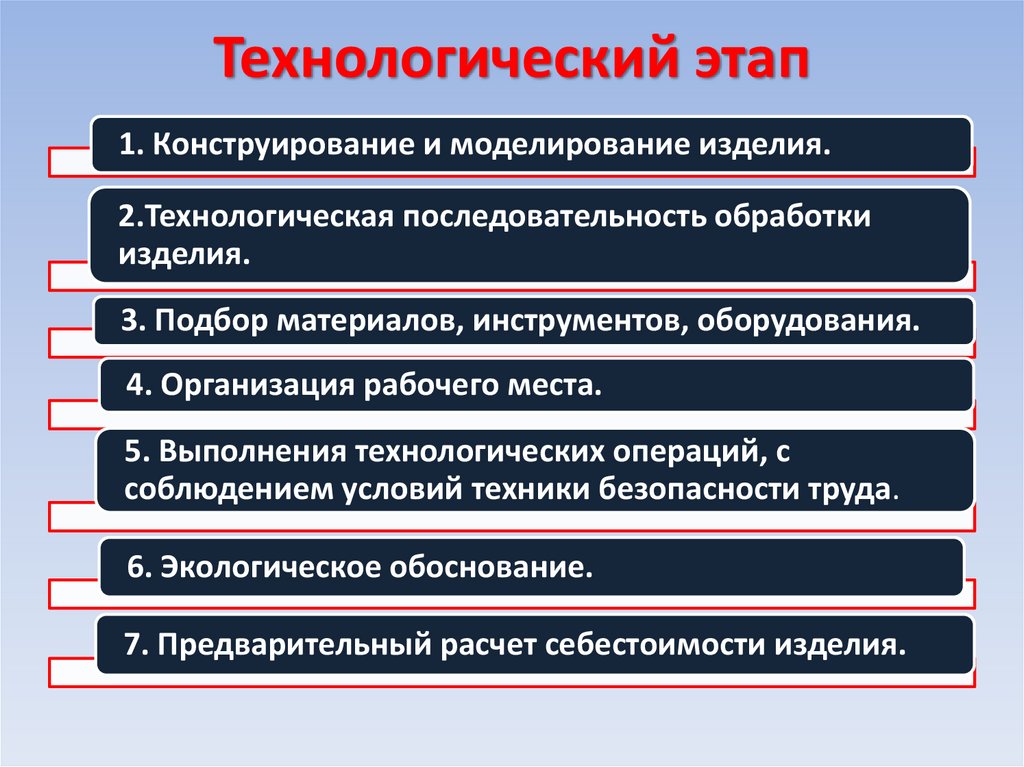 Технологический этап

1. Конструирование и моделирование изделия.

2.Технологическая последовательность обработки изделия.

3. Подбор материалов, инструментов, оборудования.

4. Организация рабочего места.

5. Выполнения технологических операций, с соблюдением условий техники безопасности труда.

6. Экологическое обоснование.

7. Предварительный расчет себестоимости изделия.